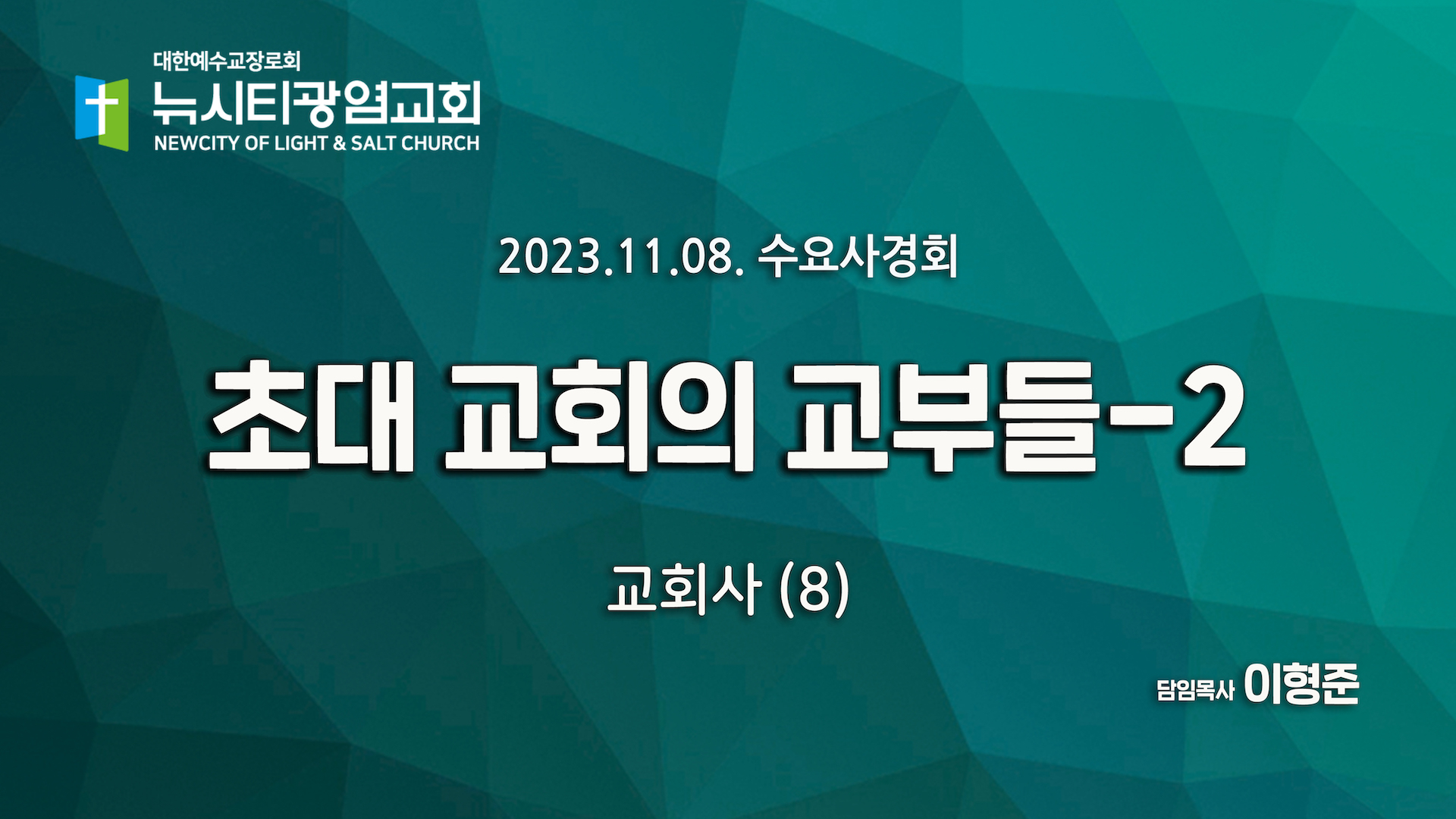 대한예수교장로회
뉴시티광염교회
NEWCITY OF LIGHT & SALT CHURCH

2023.11.08. 수요사경회

초대 교회의 교부들-2

교회사 (8)

담임목사 이형준